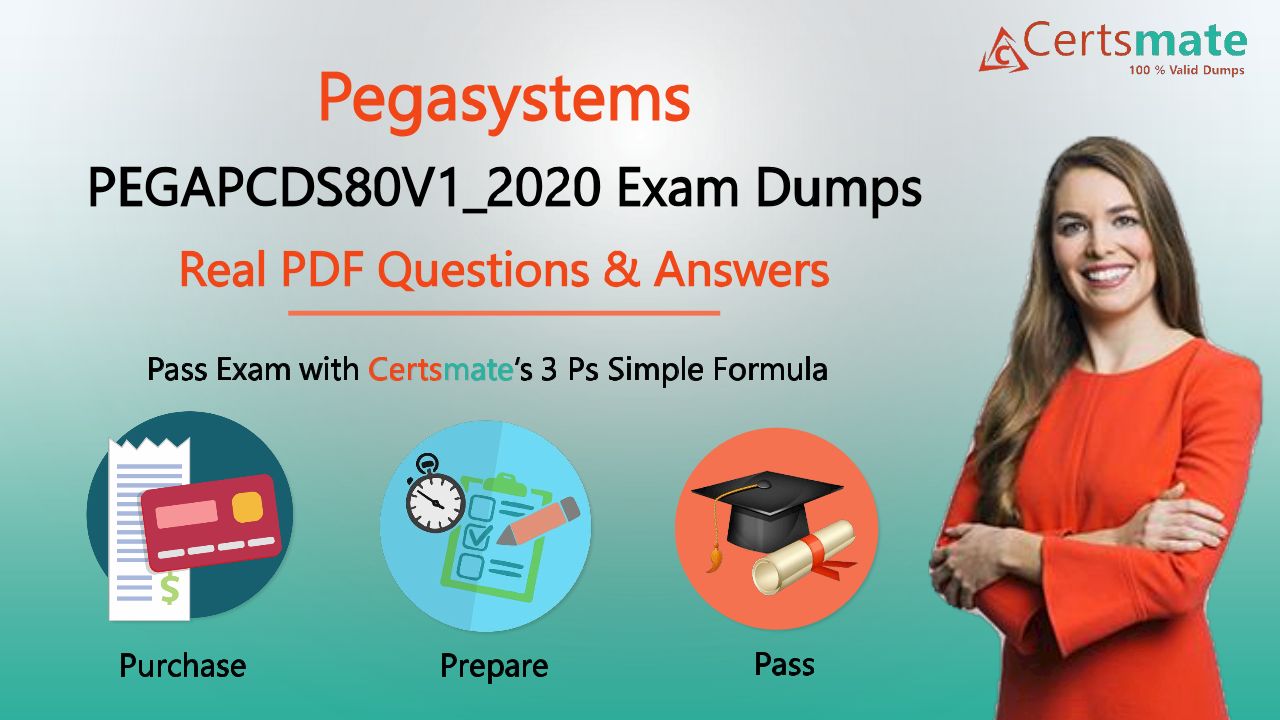 Certsmate
100 % Valid Dumps

Pegasystems

PEGAPCDS80V1_2020 Exam Dumps

Real PDF Questions & Answers

Pass Exam with Certsmate's 3 Ps Simple Formula

$

Purchase

Prepare

Pass